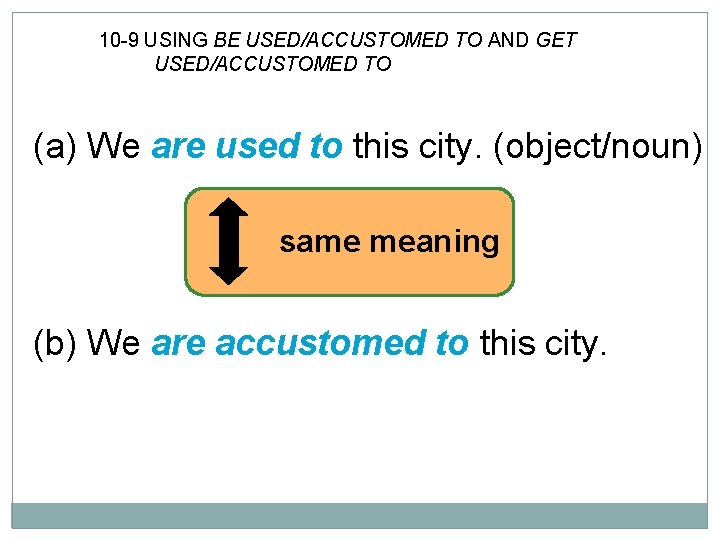 10-9 USING BE USED/ACCUSTOMED TO AND GET USED/ACCUSTOMED TO

(a) We are used to this city. (object/noun)

same meaning

(b) We are accustomed to this city.